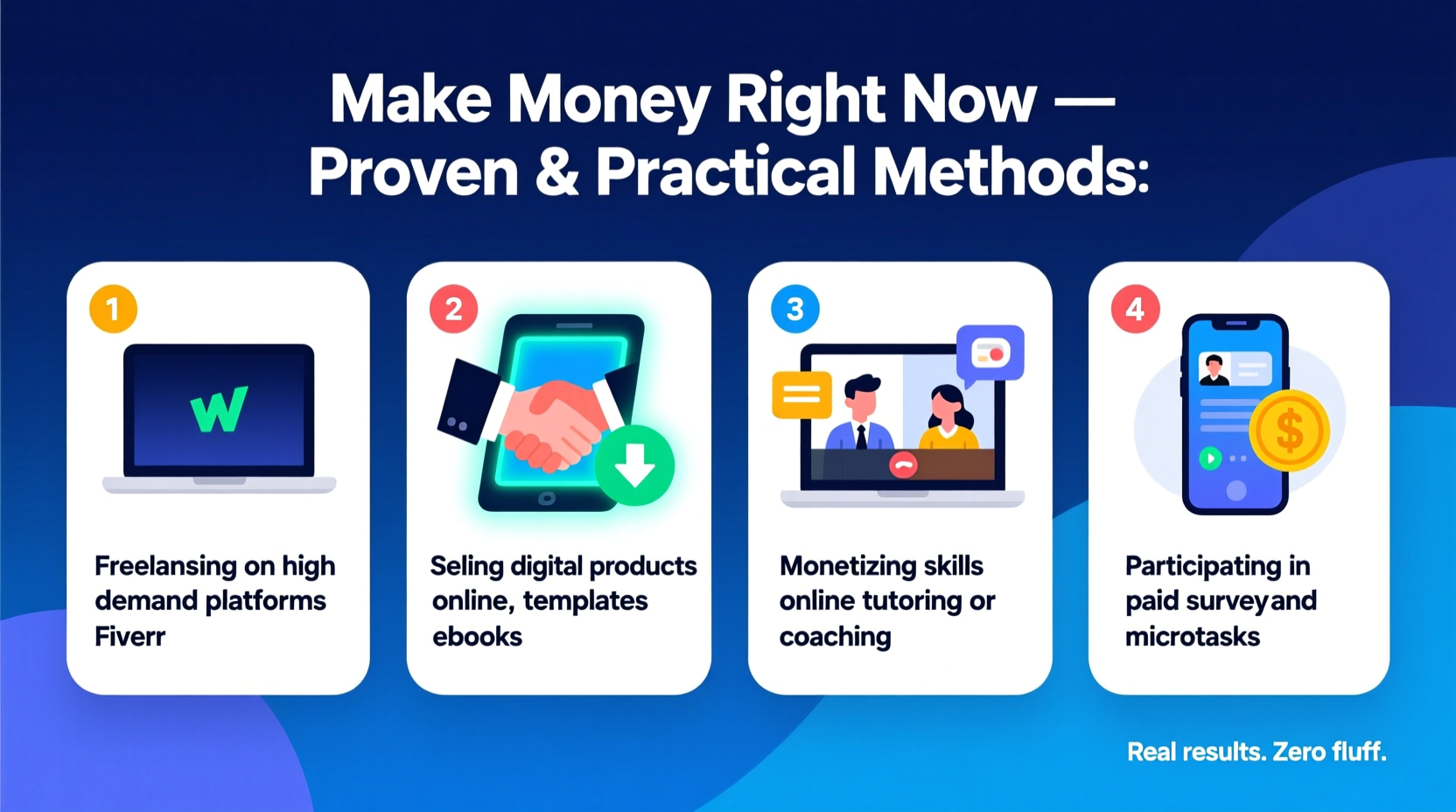 Make Money Right Now — Proven & Practical Methods:

1

W

Freelansing on high demand platforms Fiverr

2

Seling digital products online, templates ebooks

3

Monetizing skills online tutoring or coaching

4

$

Participating in paid surveyand microtasks

Real results. Zero fluff.